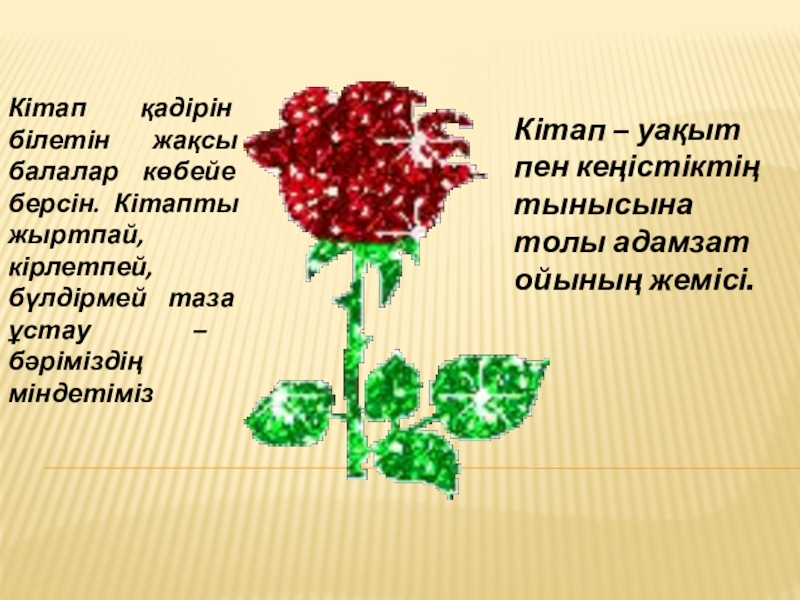 Кітап қадірін білетін жақсы балалар көбейе берсін. Кітапты жыртпай, кірлетпей, бүлдірмей таза ұстау – бәріміздің міндетіміз

Кітап – уақыт пен кеңістіктің тынысына толы адамзат ойының жемісі.